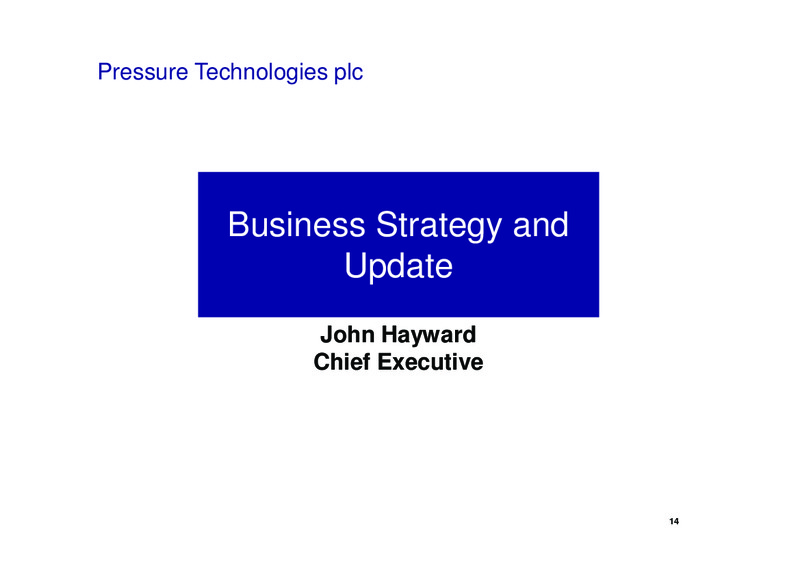 Pressure Technologies plc

Business Strategy and Update

John Hayward
Chief Executive

14